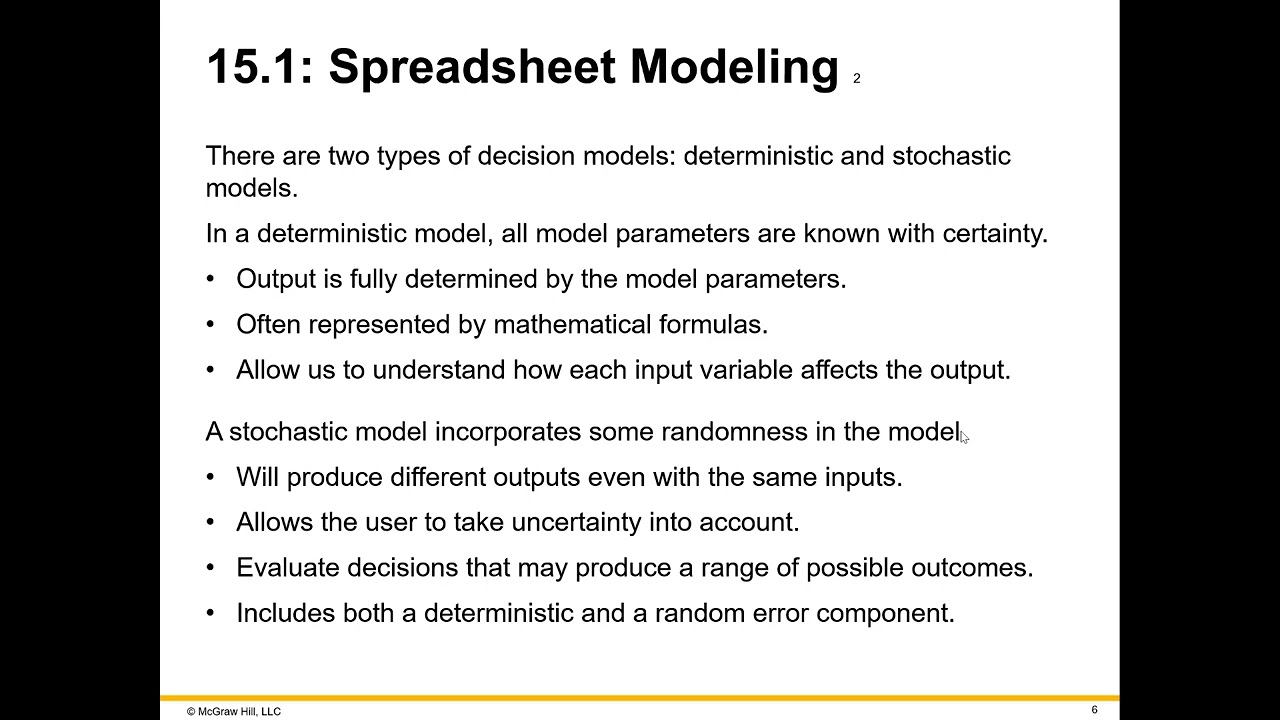 15.1: Spreadsheet Modeling 2

There are two types of decision models: deterministic and stochastic models.

In a deterministic model, all model parameters are known with certainty.

• Output is fully determined by the model parameters.

• Often represented by mathematical formulas.

• Allow us to understand how each input variable affects the output.

A stochastic model incorporates some randomness in the model

• Will produce different outputs even with the same inputs.

• Allows the user to take uncertainty into account.

• Evaluate decisions that may produce a range of possible outcomes.

• Includes both a deterministic and a random error component.

© McGraw Hill, LLC

6